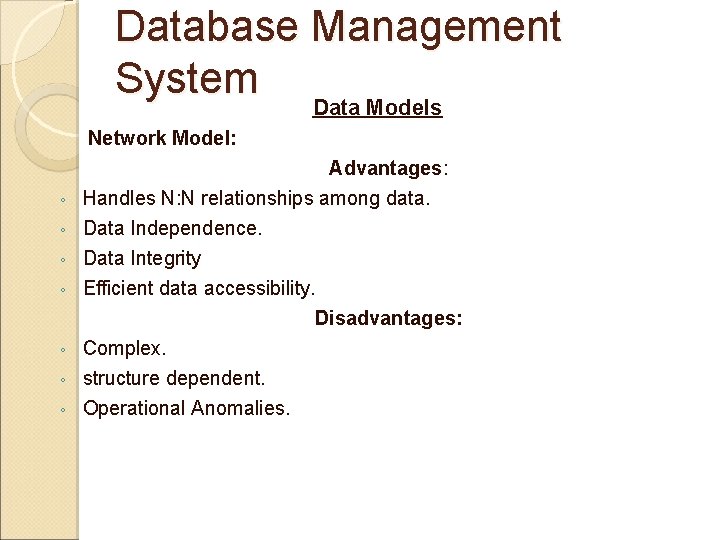 Database Management System

Data Models

Network Model:

Advantages:

◦ Handles N:N relationships among data.
◦ Data Independence.
◦ Data Integrity
◦ Efficient data accessibility.

Disadvantages:

◦ Complex.
◦ structure dependent.
◦ Operational Anomalies.